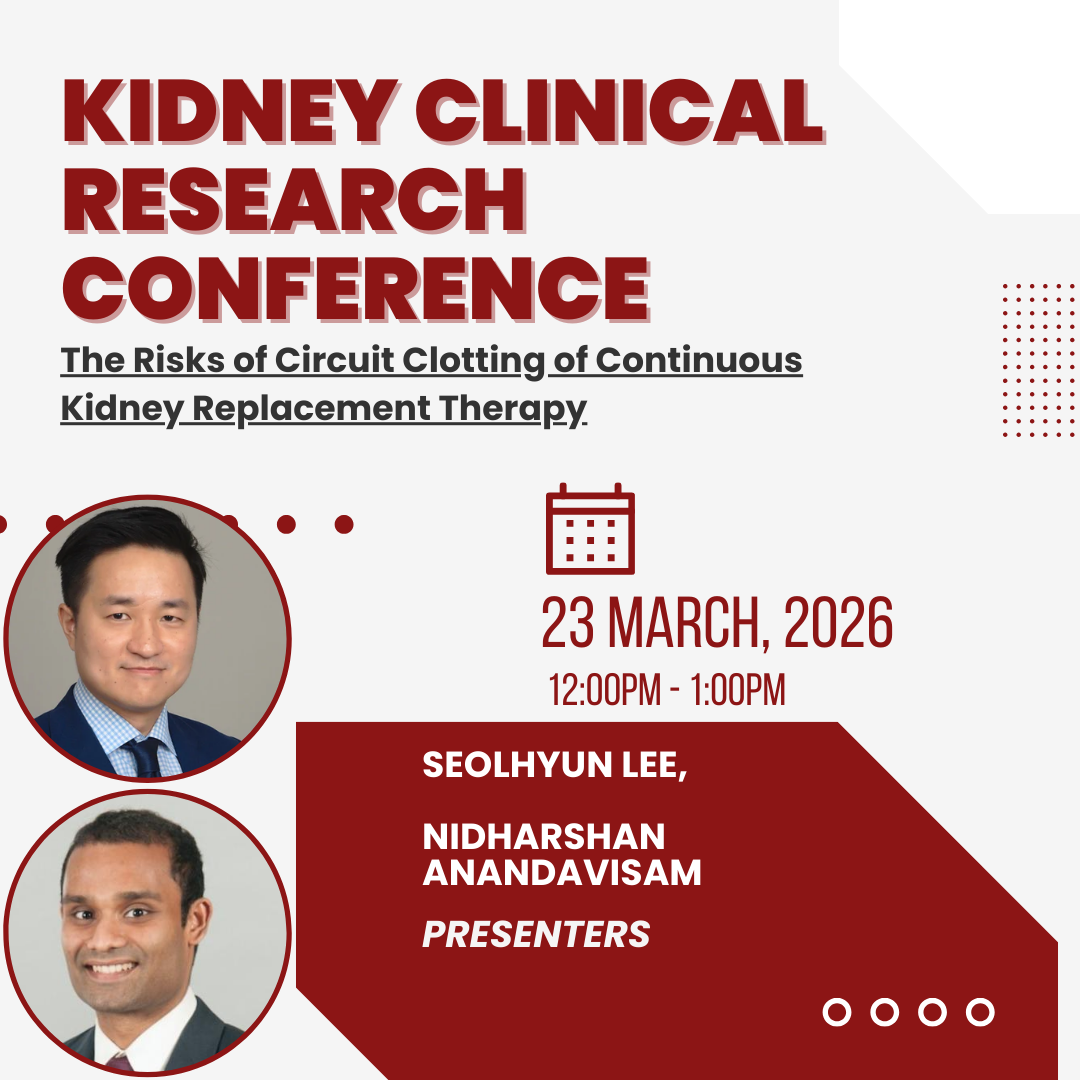 KIDNEY CLINICAL RESEARCH CONFERENCE

The Risks of Circuit Clotting of Continuous Kidney Replacement Therapy

23 MARCH, 2026

12:00PM - 1:00PM

SEOLHYUN LEE,

NIDHARSHAN ANANDAVISAM

PRESENTERS